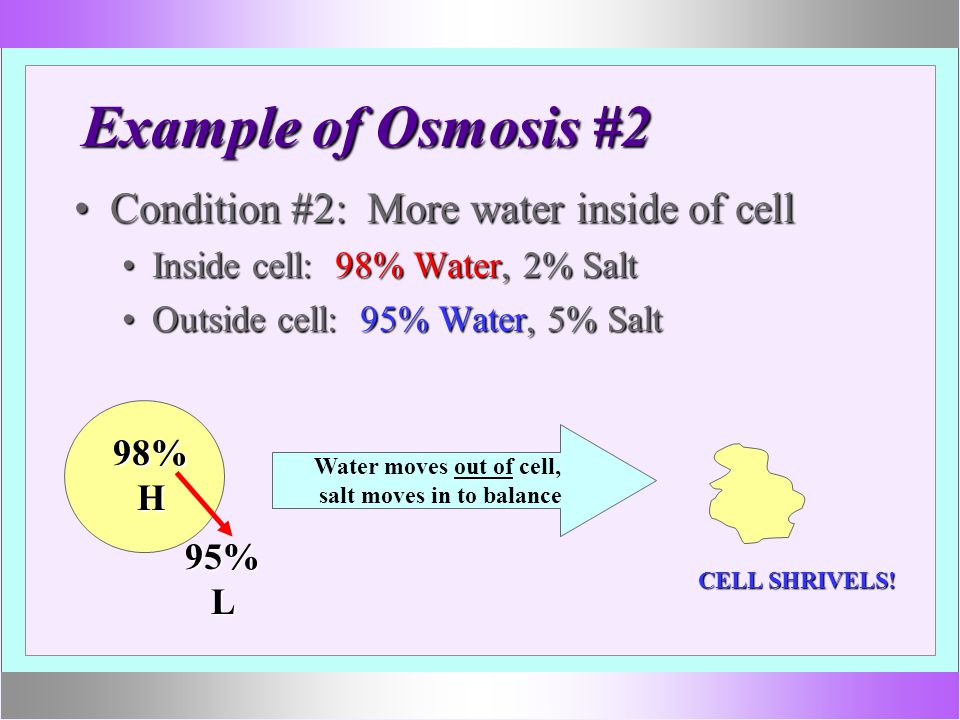 Example of Osmosis #2

• Condition #2: More water inside of cell
  • Inside cell: 98% Water, 2% Salt
  • Outside cell: 95% Water, 5% Salt

98%
H

95%
L

Water moves out of cell, salt moves in to balance

CELL SHRIVELS!